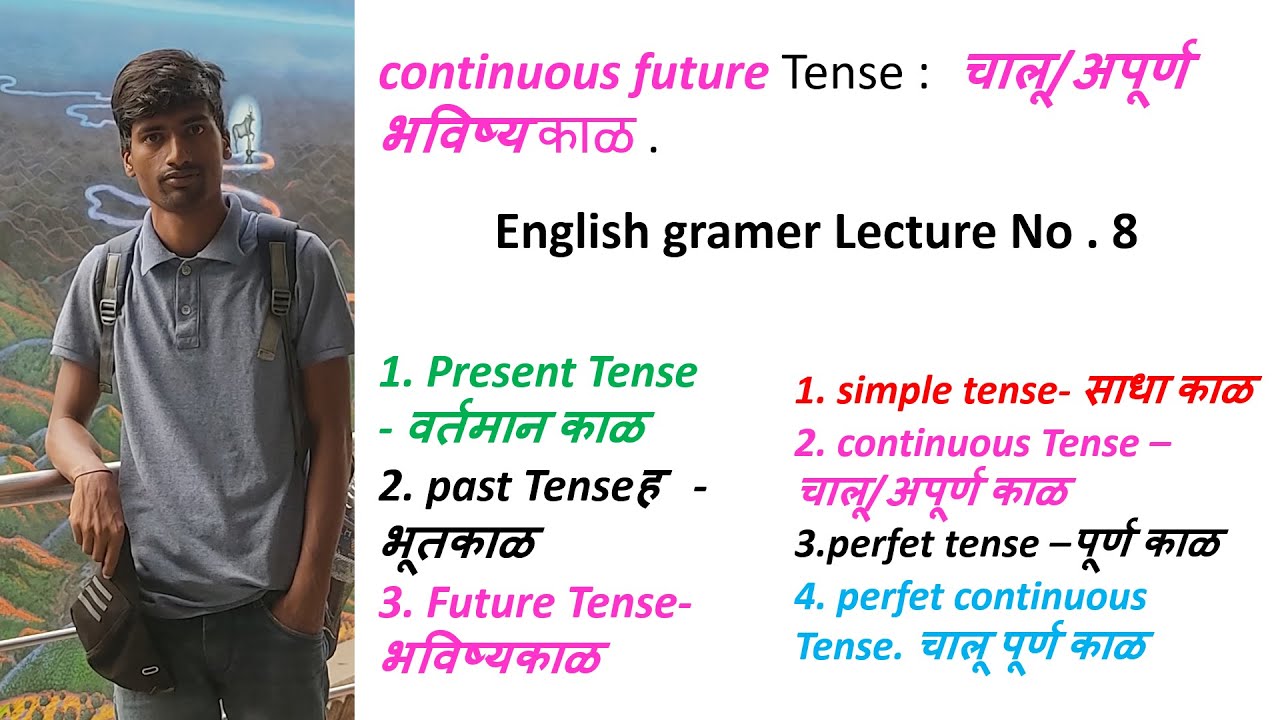 continuous future Tense : चालू/अपूर्ण भविष्य काळ .

English gramer Lecture No . 8

1. Present Tense - वर्तमान काळ
2. past Tenseह - भूतकाळ
3. Future Tense- भविष्यकाळ

1. simple tense- साधा काळ
2. continuous Tense – चालू/अपूर्ण काळ
3.perfet tense –पूर्ण काळ
4. perfet continuous Tense. चालू पूर्ण काळ